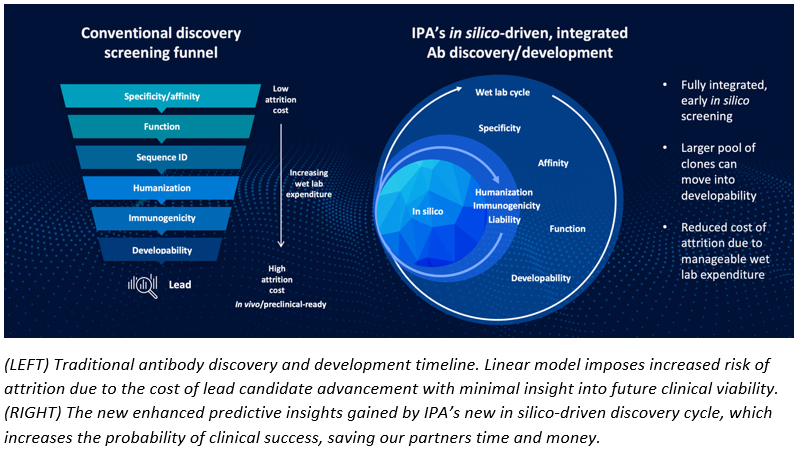 Conventional discovery screening funnel

Specificity/affinity
Function
Sequence ID
Humanization
Immunogenicity
Developability
Lead

Low attrition cost

Increasing wet lab expenditure

High attrition cost
In vivo/preclinical-ready

IPA's in silico-driven, integrated Ab discovery/development

Wet lab cycle
Specificity
Affinity
Humanization
Immunogenicity
Liability
In silico
Function
Developability

• Fully integrated, early in silico screening

• Larger pool of clones can move into developability

• Reduced cost of attrition due to manageable wet lab expenditure

(LEFT) Traditional antibody discovery and development timeline. Linear model imposes increased risk of attrition due to the cost of lead candidate advancement with minimal insight into future clinical viability. (RIGHT) The new enhanced predictive insights gained by IPA's new in silico-driven discovery cycle, which increases the probability of clinical success, saving our partners time and money.